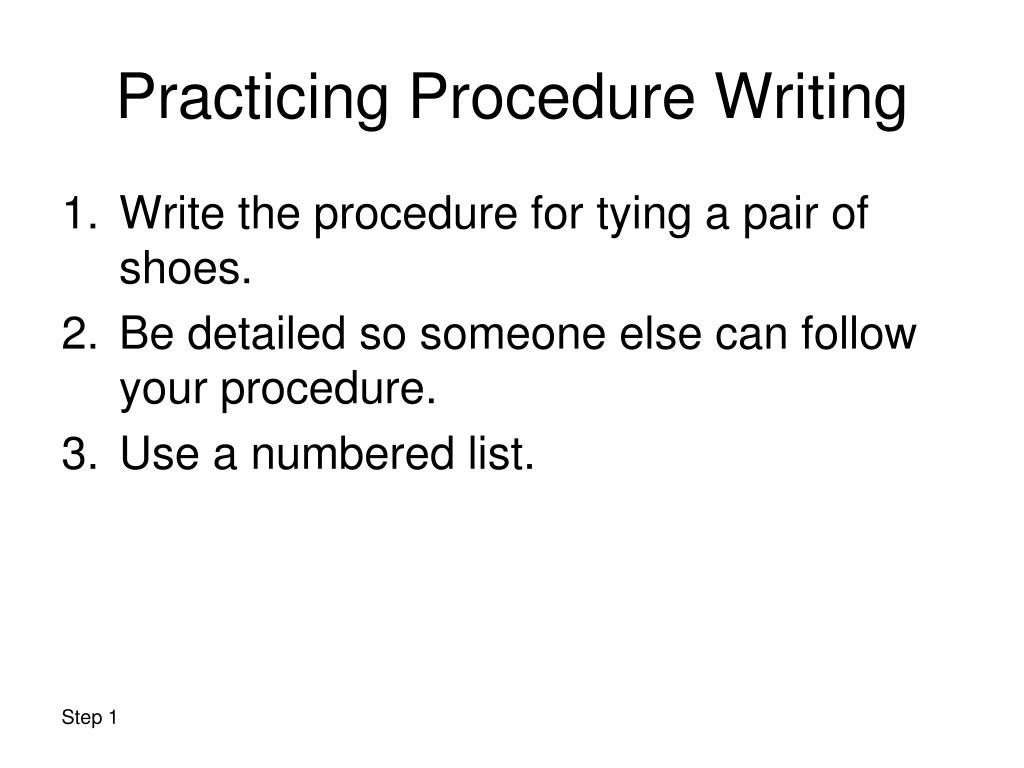 Practicing Procedure Writing

1. Write the procedure for tying a pair of shoes.
2. Be detailed so someone else can follow your procedure.
3. Use a numbered list.

Step 1